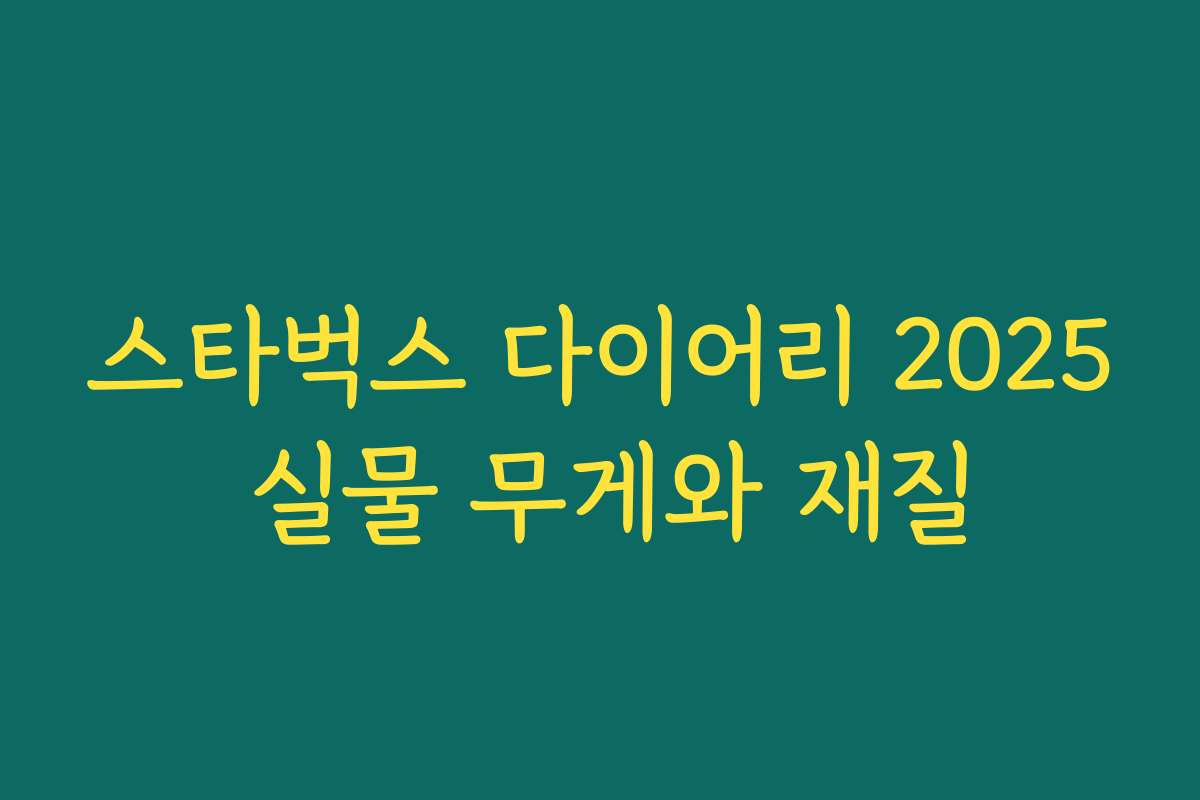 스타벅스 다이어리 2025 실물 무게와 재질